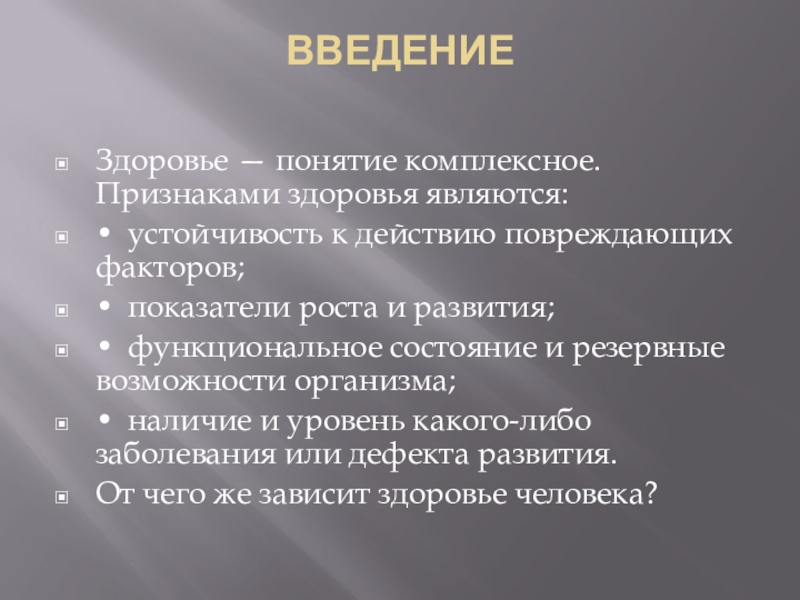 ВВЕДЕНИЕ

Здоровье — понятие комплексное. Признаками здоровья являются:

• устойчивость к действию повреждающих факторов;

• показатели роста и развития;

• функциональное состояние и резервные возможности организма;

• наличие и уровень какого-либо заболевания или дефекта развития.

От чего же зависит здоровье человека?